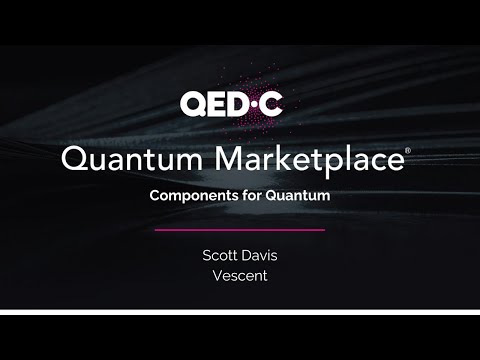 QED·C

Quantum Marketplace®

Components for Quantum

Scott Davis
Vescent